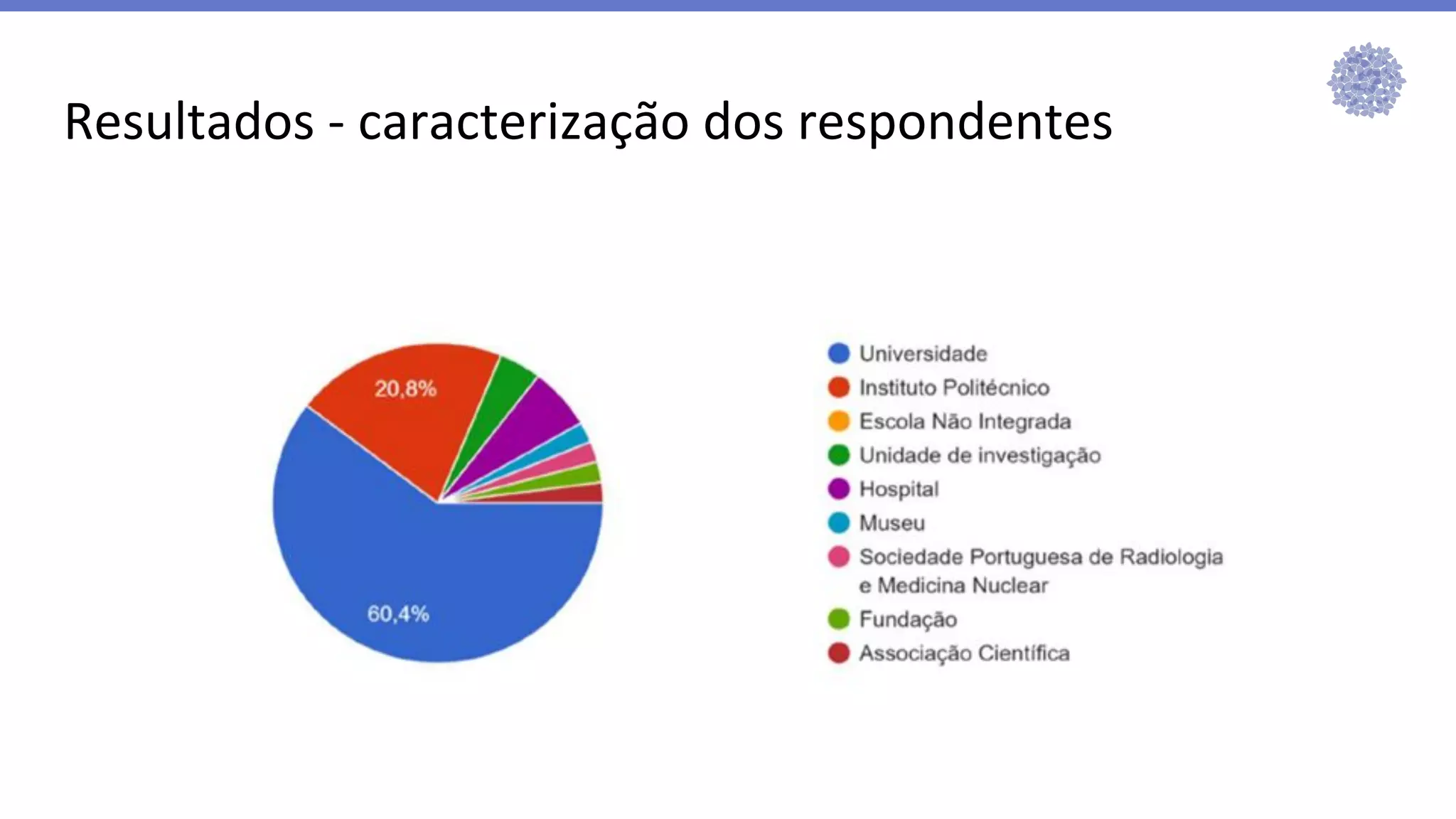 Resultados - caracterização dos respondentes

20,8%

60,4%

Universidade
Instituto Politécnico
Escola Não Integrada
Unidade de investigação
Hospital
Museu
Sociedade Portuguesa de Radiologia e Medicina Nuclear
Fundação
Associação Científica